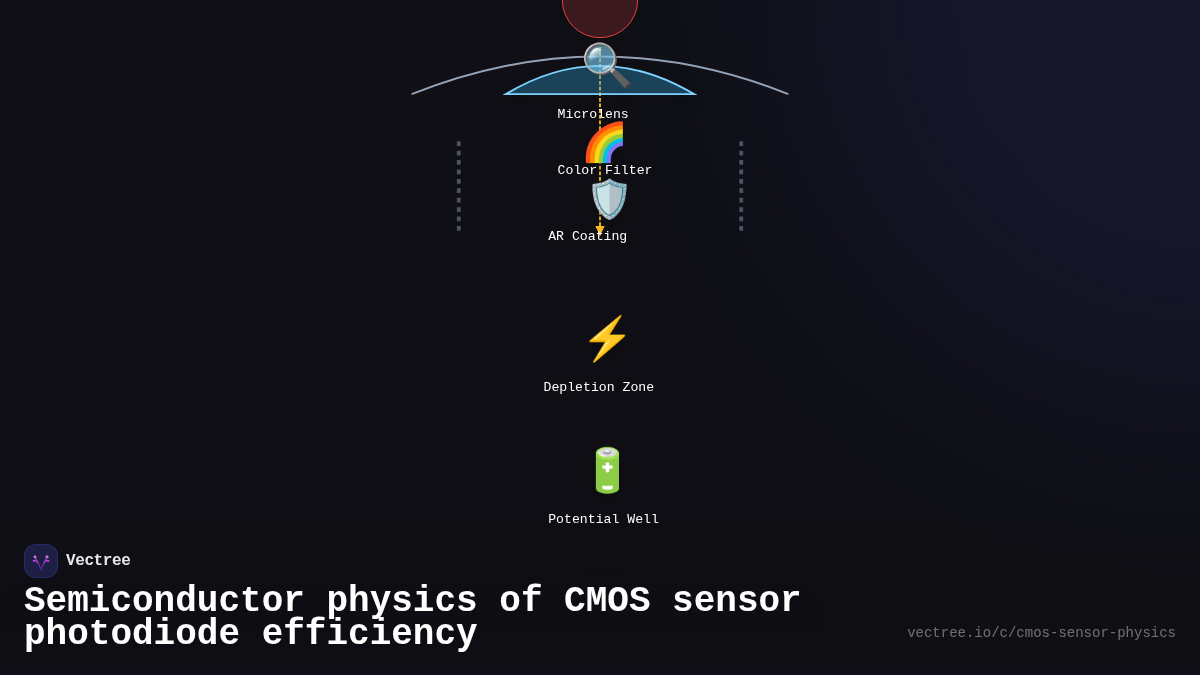 Microlens

Color Filter

AR Coating

Depletion Zone

Potential Well

Vectree

Semiconductor physics of CMOS sensor photodiode efficiency

vectree.io/c/cmos-sensor-physics